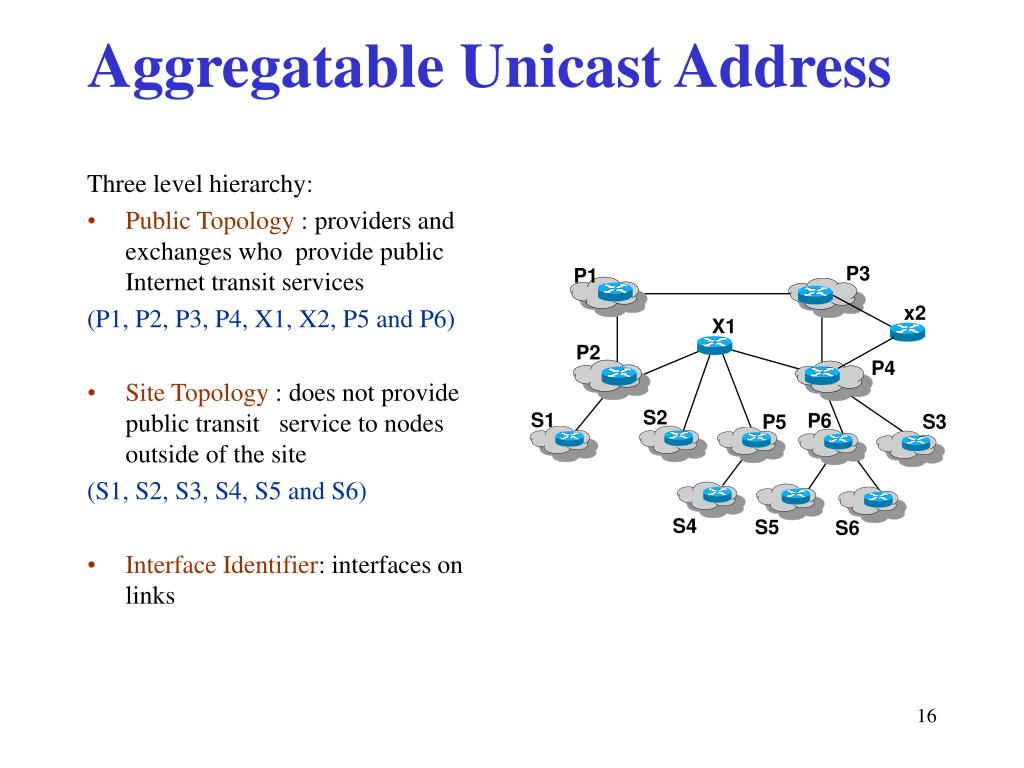 Aggregatable Unicast Address

Three level hierarchy:

• Public Topology : providers and exchanges who provide public Internet transit services

(P1, P2, P3, P4, X1, X2, P5 and P6)

• Site Topology : does not provide public transit service to nodes outside of the site

(S1, S2, S3, S4, S5 and S6)

• Interface Identifier: interfaces on links

P1
P3
x2
X1
P2
P4
S1
S2
P5
P6
S3
S4
S5
S6

16